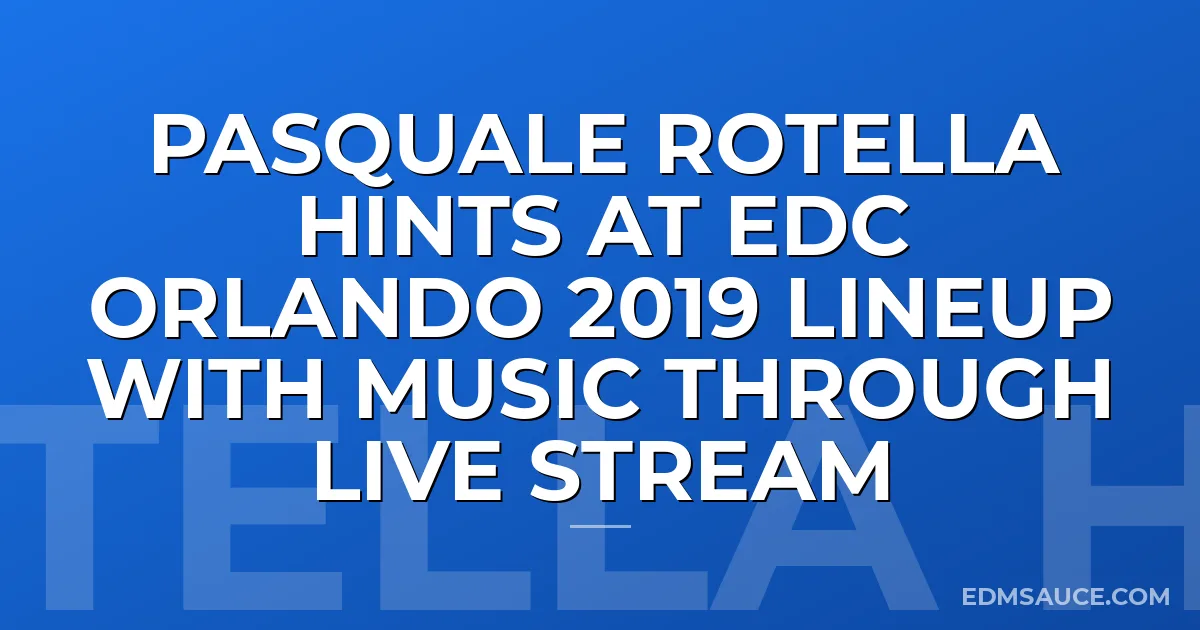 PASQUALE ROTELLA HINTS AT EDC ORLANDO 2019 LINEUP WITH MUSIC THROUGH LIVE STREAM

TELLA H

EDMSAUCE.COM